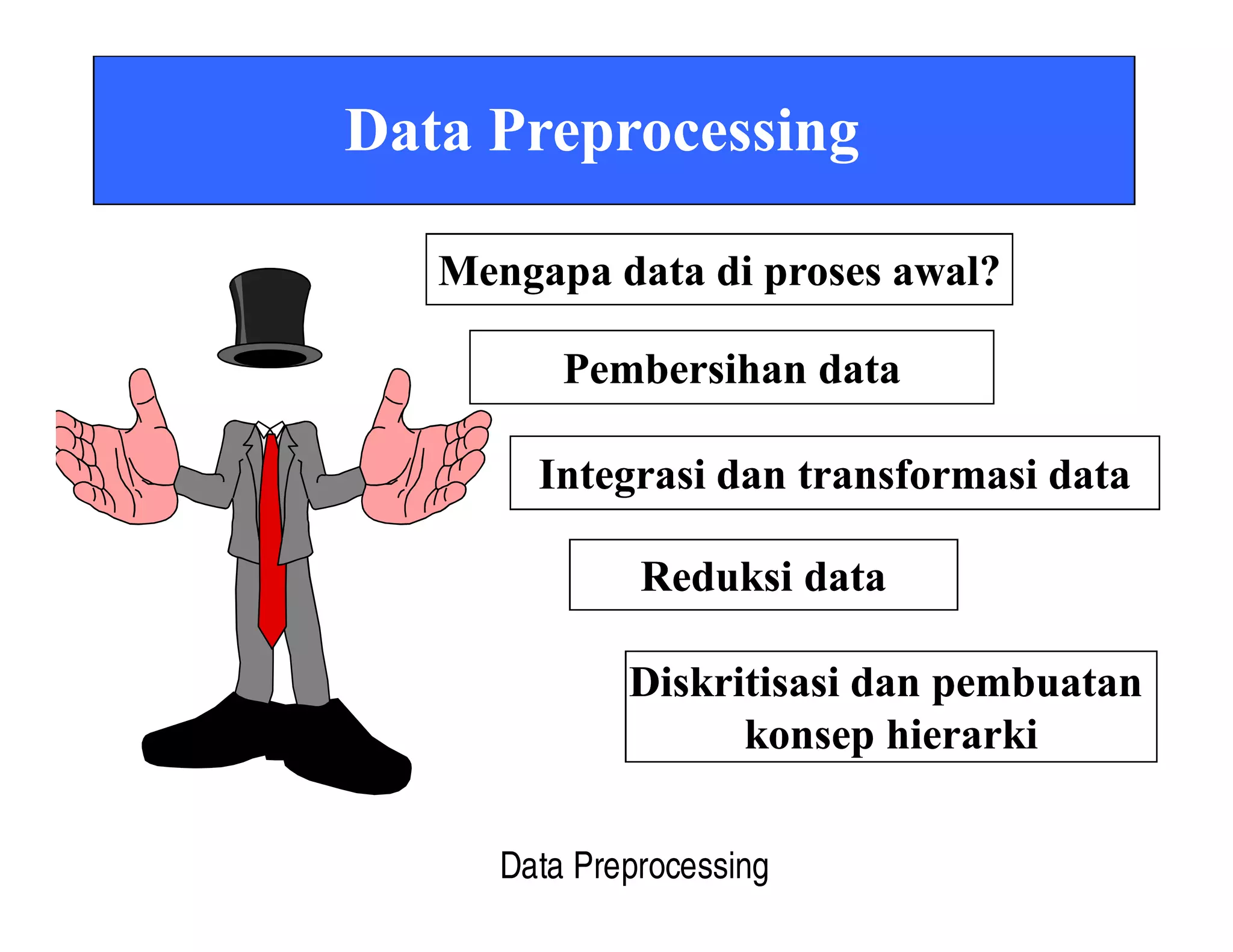 Data Preprocessing

Mengapa data di proses awal?

Pembersihan data

Integrasi dan transformasi data

Reduksi data

Diskritisasi dan pembuatan konsep hierarki

Data Preprocessing